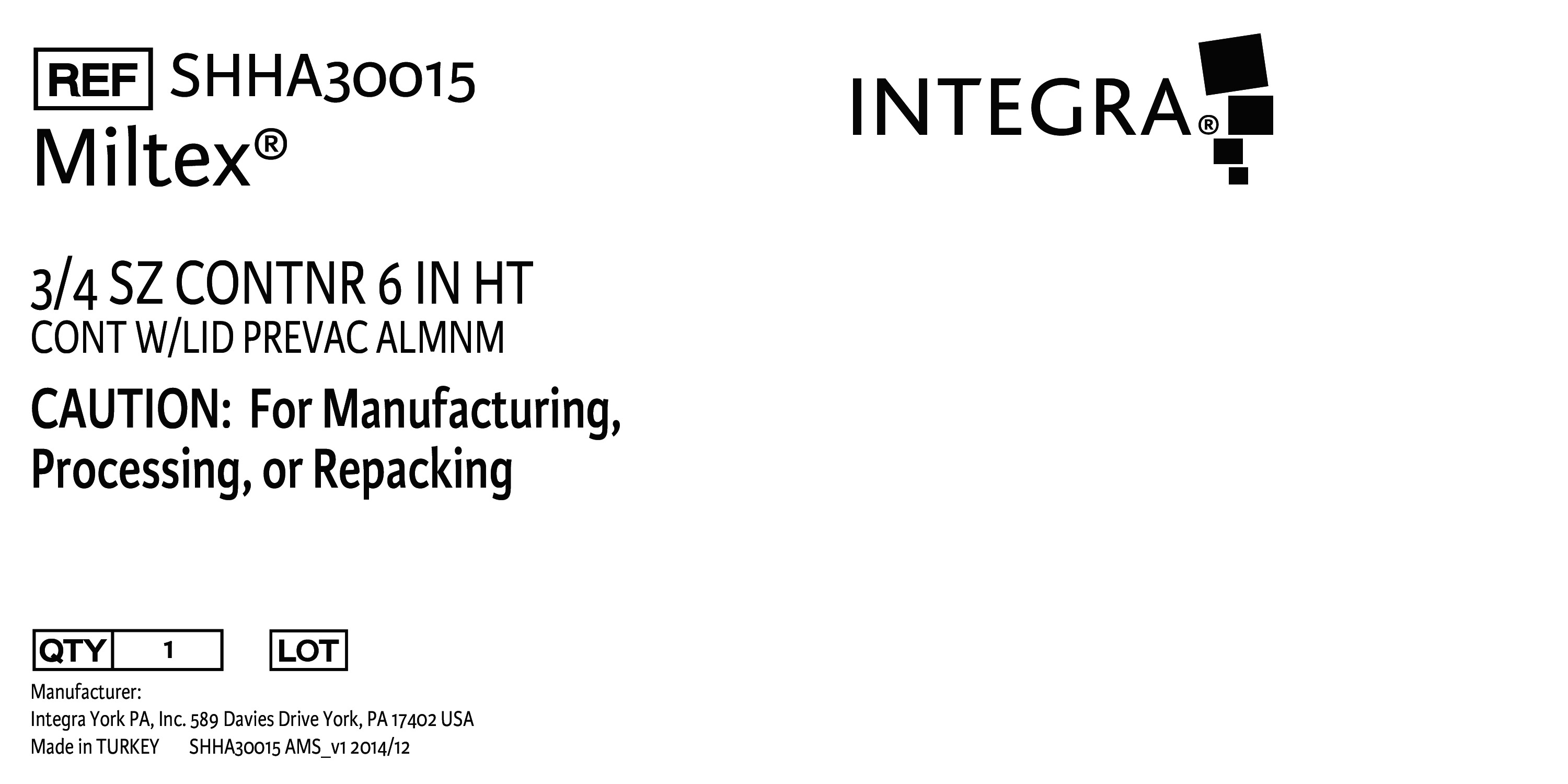 REF SHHA30015
Miltex®

INTEGRA®

3/4 SZ CONTNR 6 IN HT
CONT W/LID PREVAC ALMNM

CAUTION: For Manufacturing, Processing, or Repacking

QTY 1 LOT

Manufacturer:
Integra York PA, Inc. 589 Davies Drive York, PA 17402 USA
Made in TURKEY SHHA30015 AMS_v1 2014/12